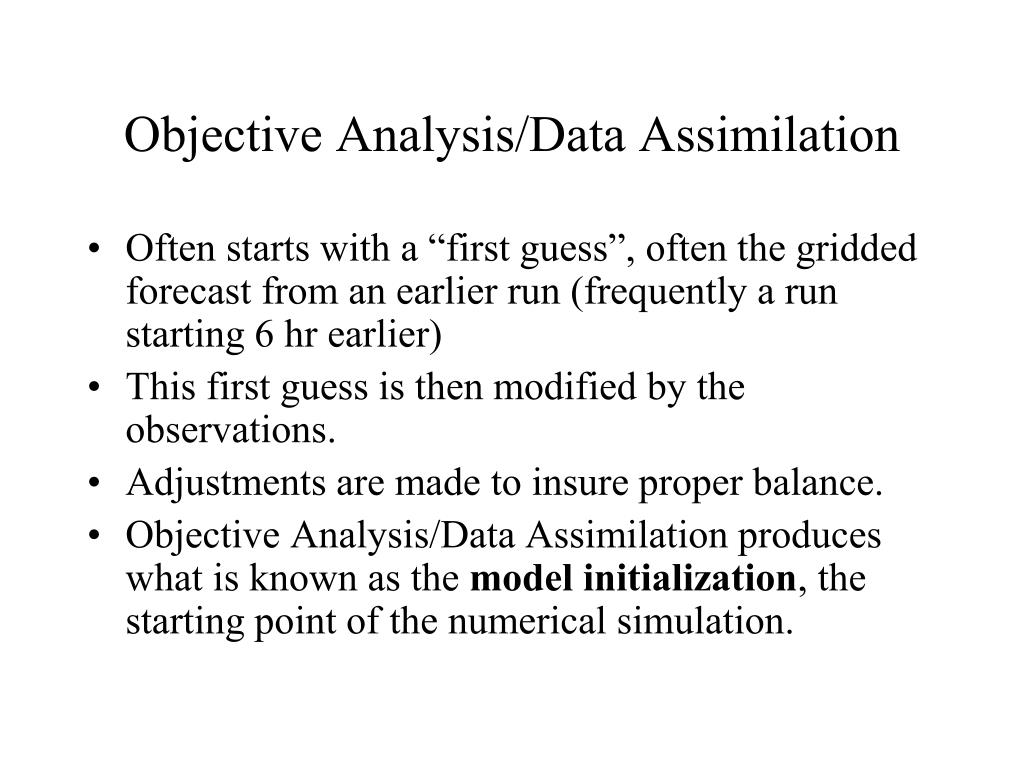 Objective Analysis/Data Assimilation

• Often starts with a “first guess”, often the gridded forecast from an earlier run (frequently a run starting 6 hr earlier)
• This first guess is then modified by the observations.
• Adjustments are made to insure proper balance.
• Objective Analysis/Data Assimilation produces what is known as the **model initialization**, the starting point of the numerical simulation.